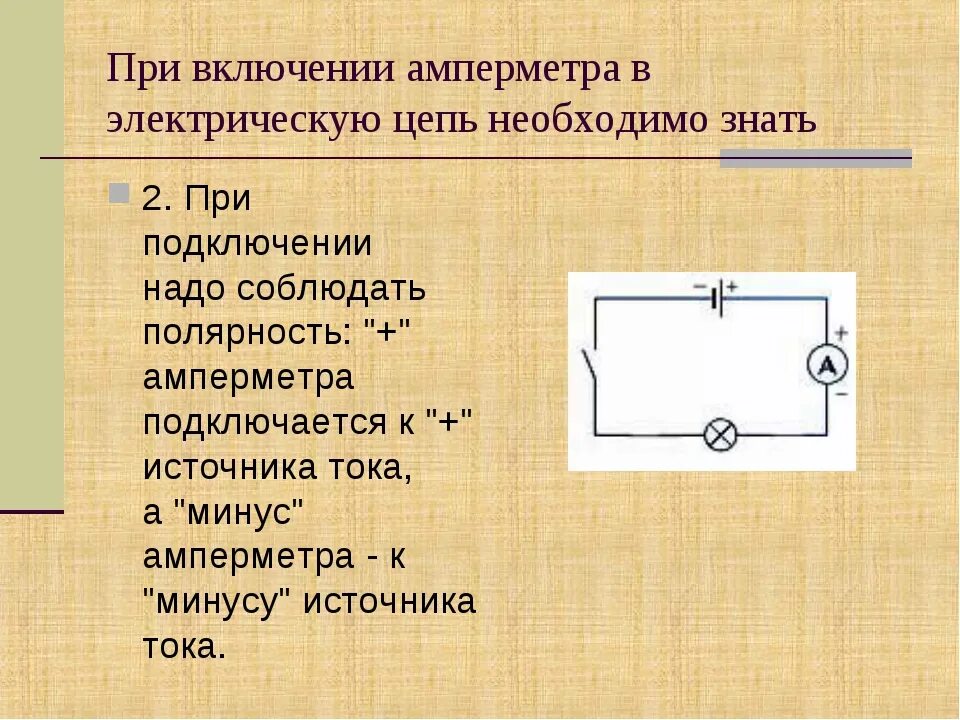 При включении амперметра в электрическую цепь необходимо знать

2. При подключении надо соблюдать полярность: "+" амперметра подключается к "+" источника тока, а "минус" амперметра - к "минусу" источника тока.

− +

+

A

−